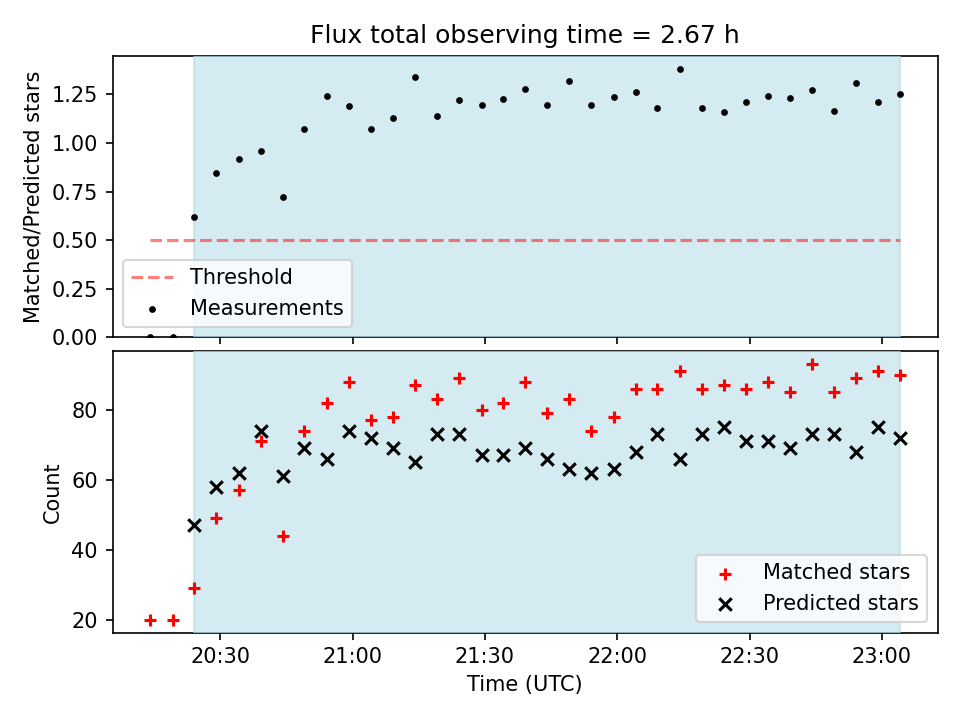 Flux total observing time = 2.67 h

Matched/Predicted stars

1.25
1.00
0.75
0.50
0.25
0.00

Threshold
Measurements

Count

80
60
40
20

Matched stars
Predicted stars

20:30
21:00
21:30
22:00
22:30
23:00

Time (UTC)